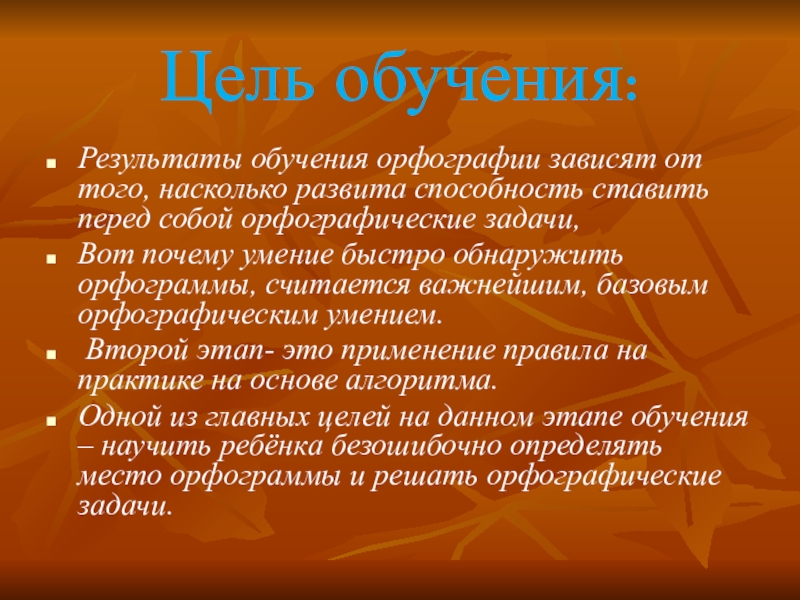 Цель обучения:

- Результаты обучения орфографии зависят от того, насколько развита способность ставить перед собой орфографические задачи,
- Вот почему умение быстро обнаружить орфограммы, считается важнейшим, базовым орфографическим умением.
- Второй этап- это применение правила на практике на основе алгоритма.
- Одной из главных целей на данном этапе обучения – научить ребёнка безошибочно определять место орфограммы и решать орфографические задачи.